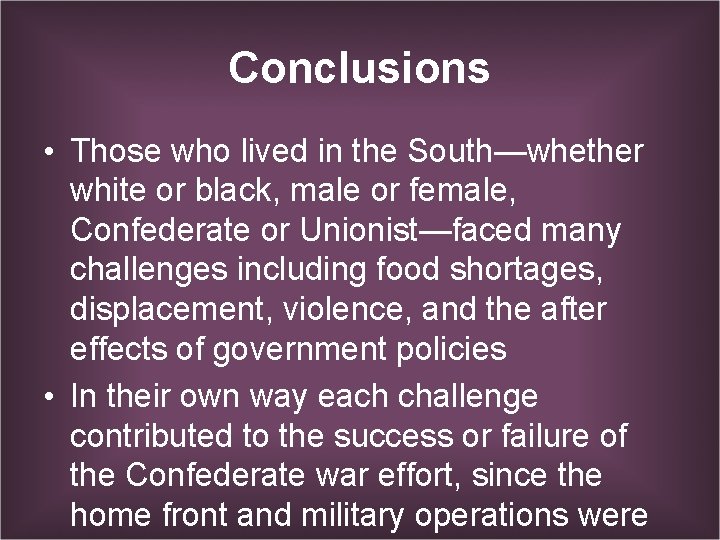 Conclusions

• Those who lived in the South—whether white or black, male or female, Confederate or Unionist—faced many challenges including food shortages, displacement, violence, and the after effects of government policies

• In their own way each challenge contributed to the success or failure of the Confederate war effort, since the home front and military operations were